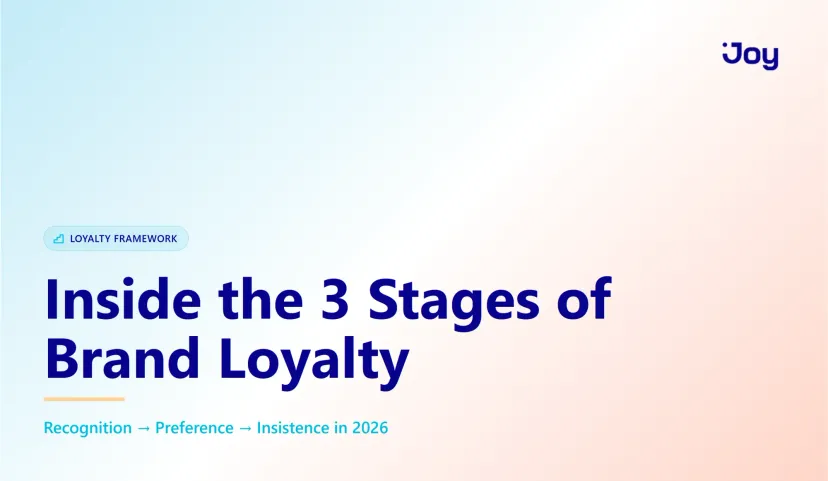 Joy

LOYALTY FRAMEWORK

Inside the 3 Stages of Brand Loyalty

Recognition → Preference → Insistence in 2026